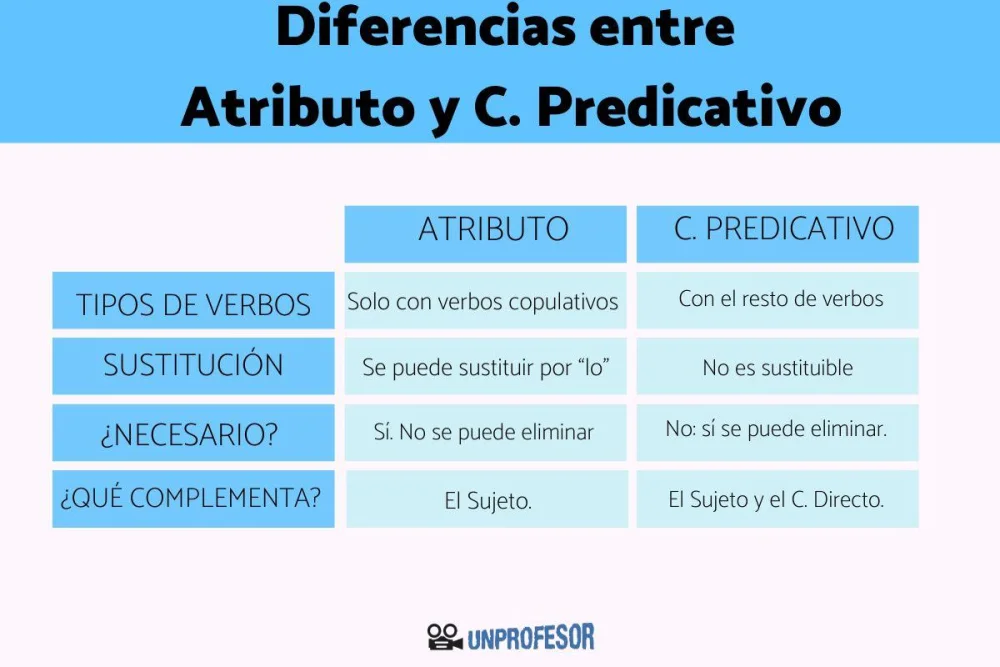 Diferencias entre
Atributo y C. Predicativo

| | ATRIBUTO | C. PREDICATIVO |
|---|---|---|
| TIPOS DE VERBOS | Solo con verbos copulativos | Con el resto de verbos |
| SUSTITUCIÓN | Se puede sustituir por “lo” | No es sustituible |
| ¿NECESARIO? | Sí. No se puede eliminar | No: sí se puede eliminar. |
| ¿QUÉ COMPLEMENTA? | El Sujeto. | El Sujeto y el C. Directo. |

UNPROFESOR